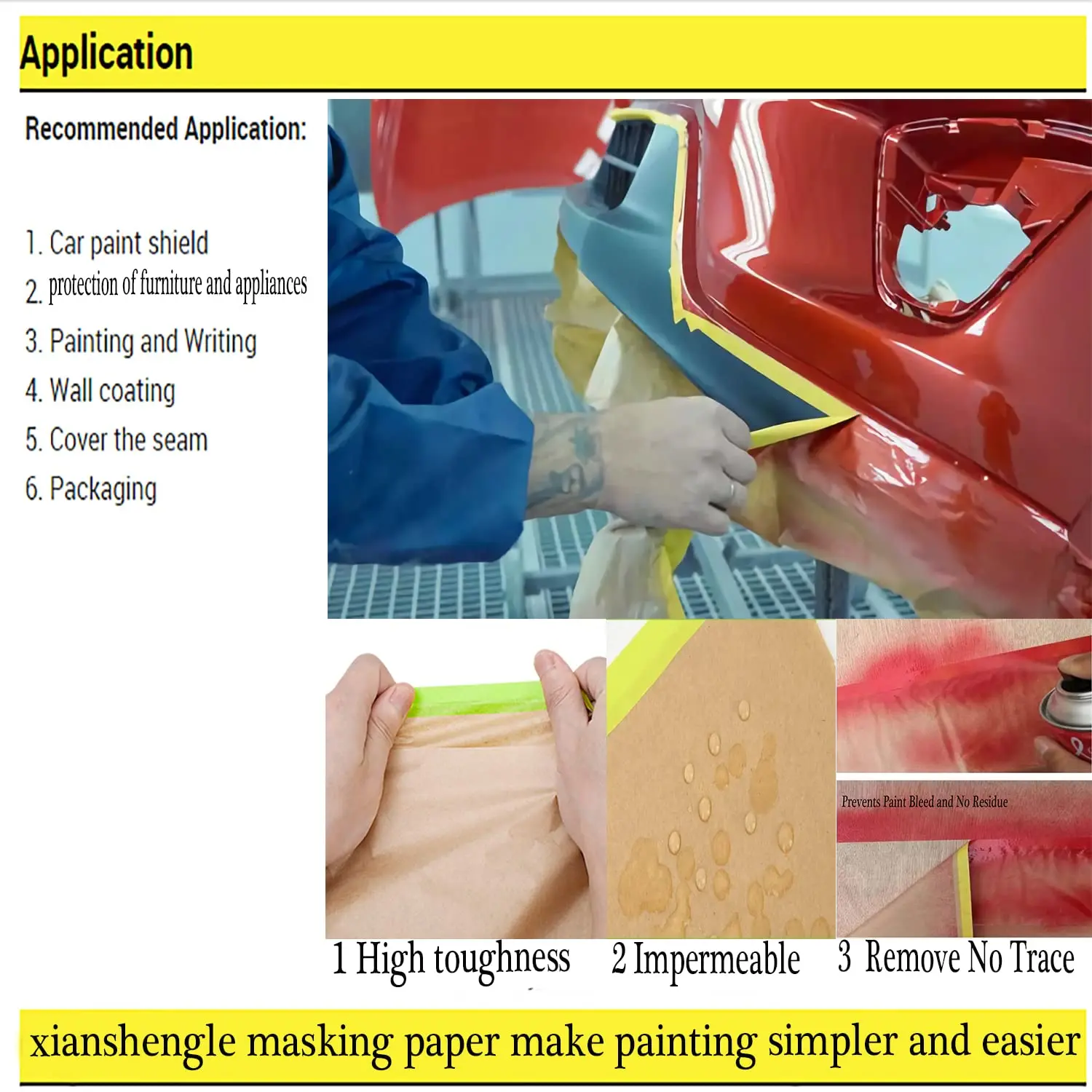 Application

Recommended Application:

1. Car paint shield
2. protection of furniture and appliances
3. Painting and Writing
4. Wall coating
5. Cover the seam
6. Packaging

Prevents Paint Bleed and No Residue

1 High toughness
2 Impermeable
3 Remove No Trace

xianshengle masking paper make painting simpler and easier